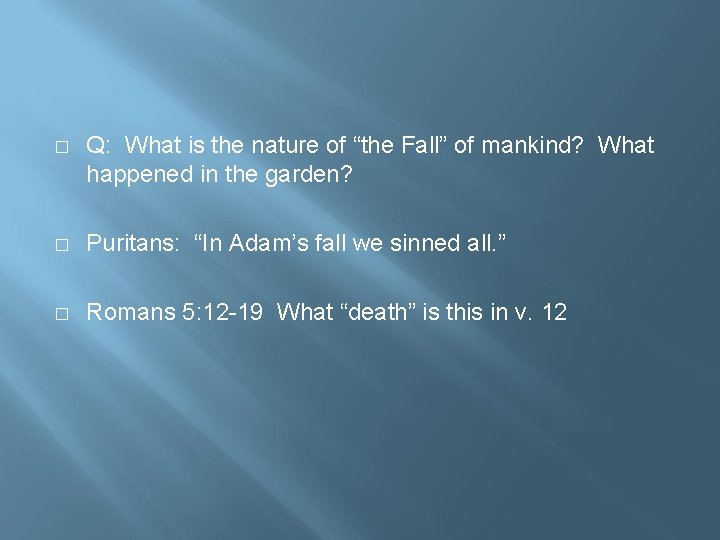 □ Q: What is the nature of “the Fall” of mankind? What happened in the garden?

□ Puritans: “In Adam’s fall we sinned all.”

□ Romans 5:12-19 What “death” is this in v. 12